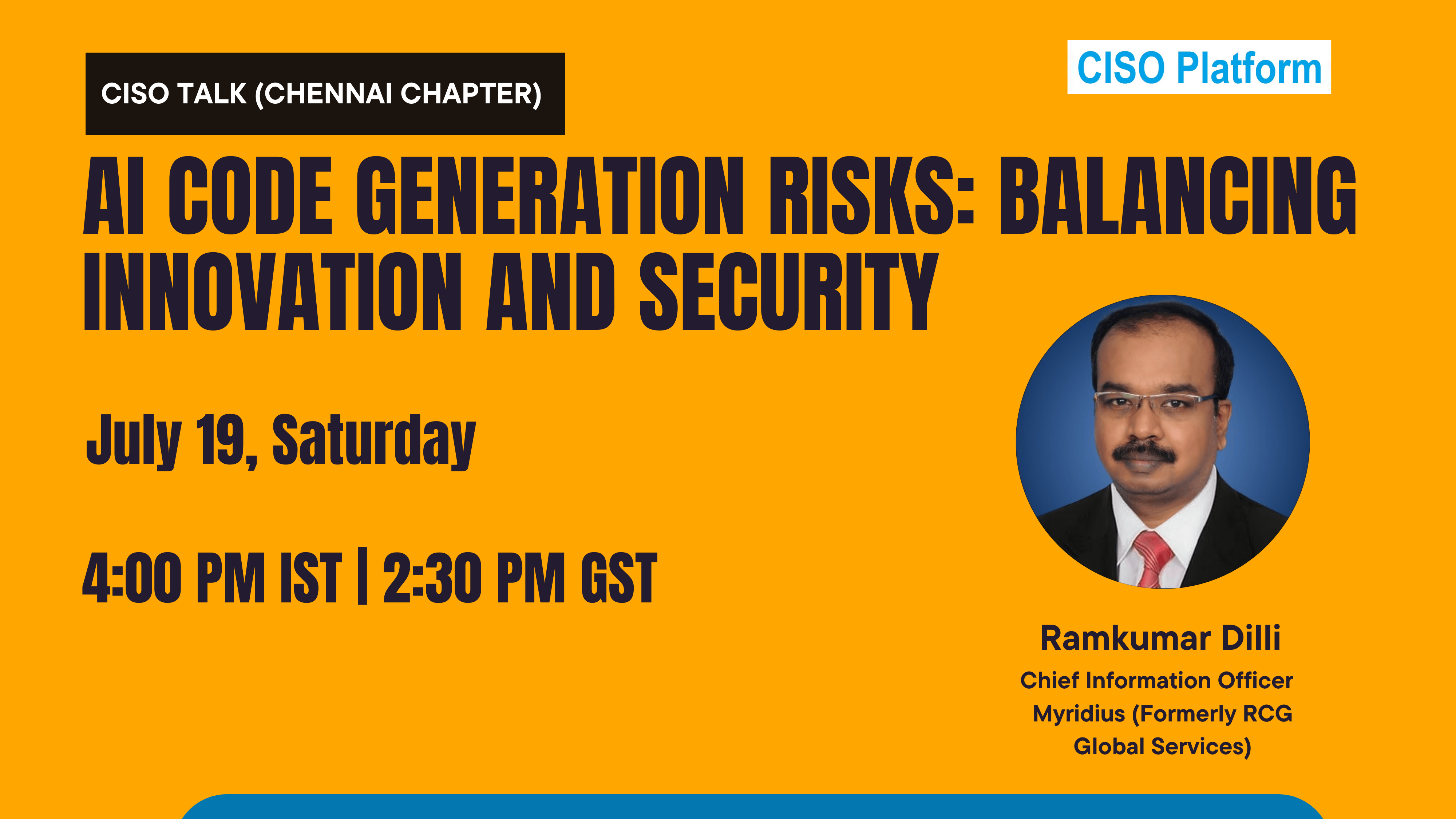 CISO TALK (CHENNAI CHAPTER)

CISO Platform

AI CODE GENERATION RISKS: BALANCING INNOVATION AND SECURITY

July 19, Saturday

4:00 PM IST | 2:30 PM GST

Ramkumar Dilli

Chief Information Officer
Myridius (Formerly RCG Global Services)